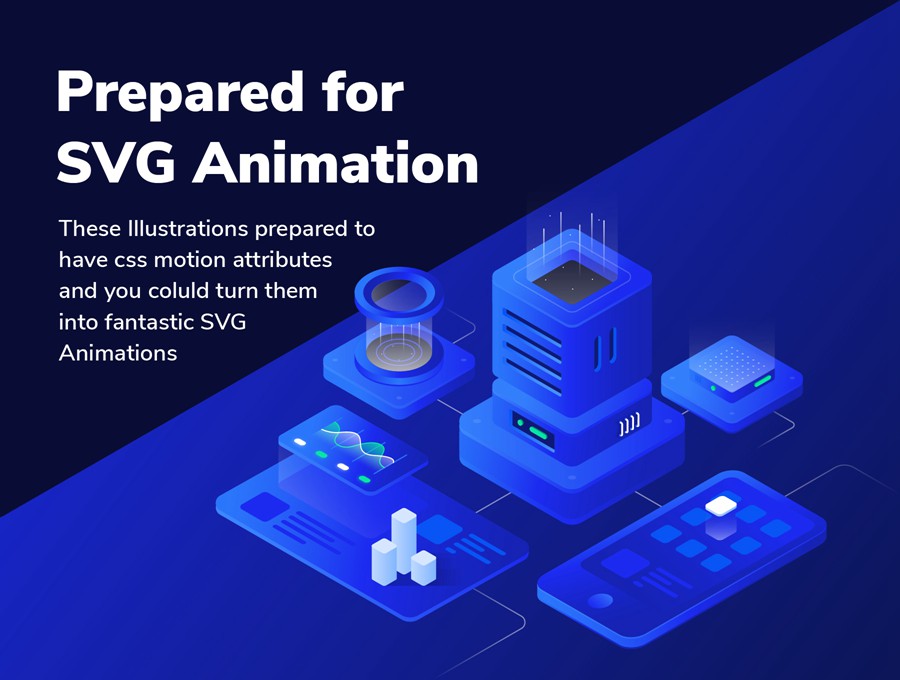 Prepared for SVG Animation

These Illustrations prepared to have css motion attributes and you coluld turn them into fantastic SVG Animations